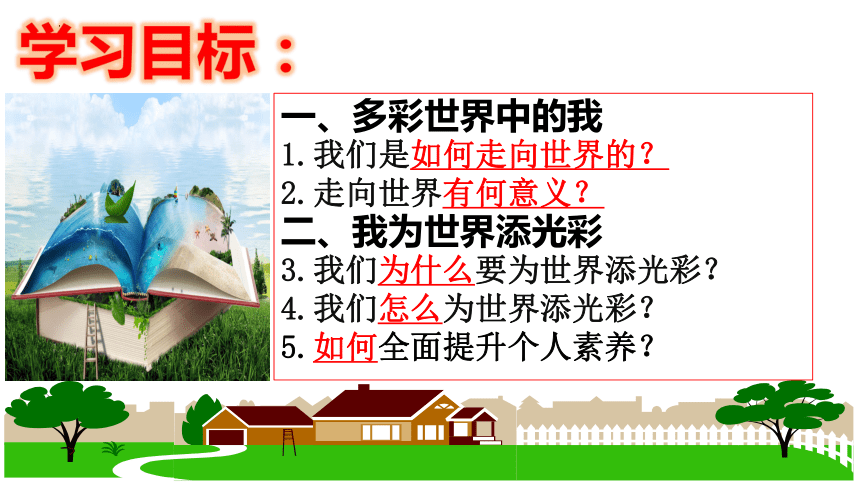 学习目标：

一、多彩世界中的我
1.我们是如何走向世界的？
2.走向世界有何意义？
二、我为世界添光彩
3.我们为什么要为世界添光彩？
4.我们怎么为世界添光彩？
5.如何全面提升个人素养？